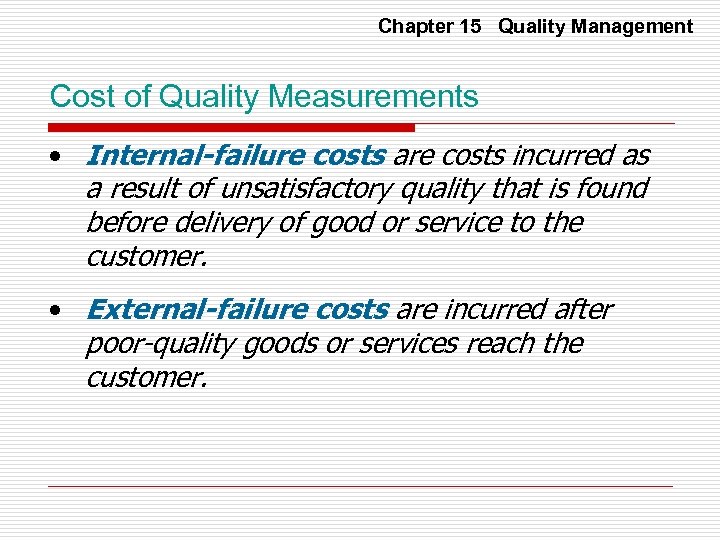 Chapter 15   Quality Management

Cost of Quality Measurements

• Internal-failure costs are costs incurred as a result of unsatisfactory quality that is found before delivery of good or service to the customer.

• External-failure costs are incurred after poor-quality goods or services reach the customer.